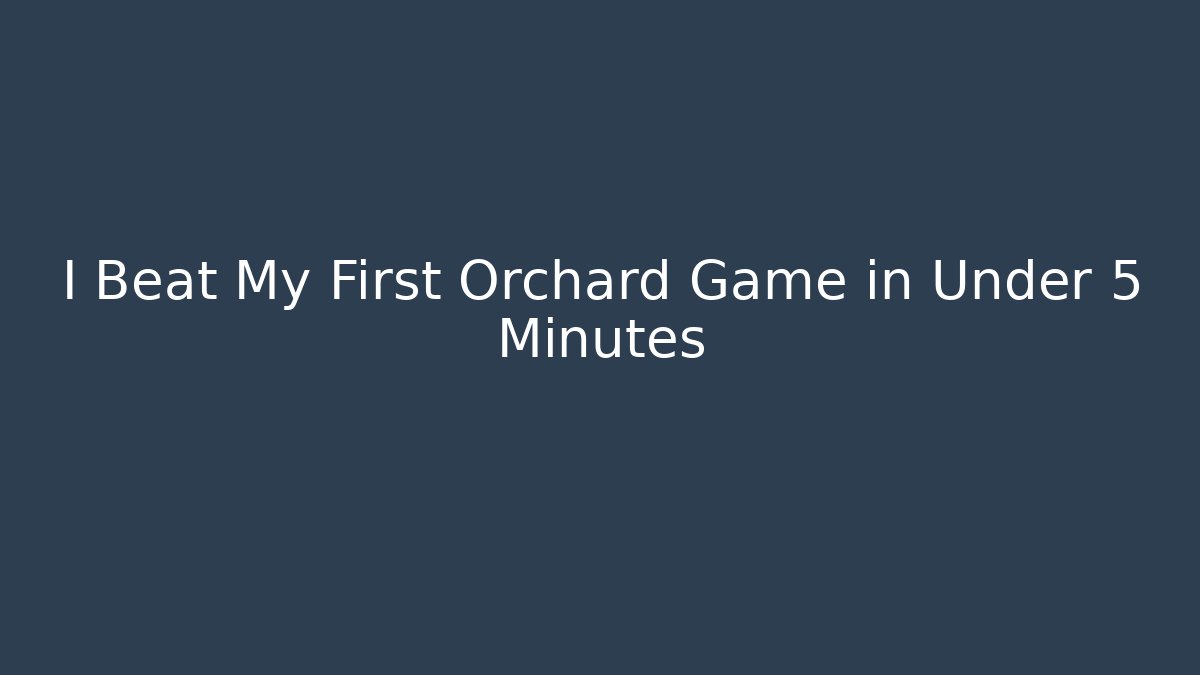 I Beat My First Orchard Game in Under 5 Minutes